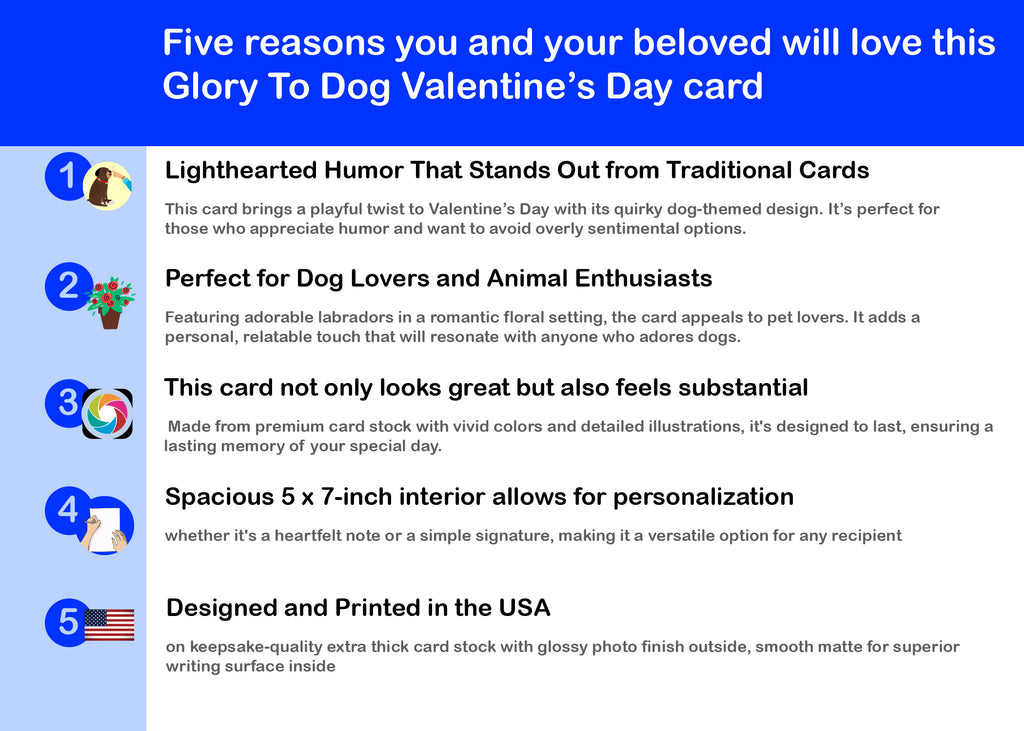 Five reasons you and your beloved will love this Glory To Dog Valentine’s Day card

1

Lighthearted Humor That Stands Out from Traditional Cards

This card brings a playful twist to Valentine’s Day with its quirky dog-themed design. It’s perfect for those who appreciate humor and want to avoid overly sentimental options.

2

Perfect for Dog Lovers and Animal Enthusiasts

Featuring adorable labradors in a romantic floral setting, the card appeals to pet lovers. It adds a personal, relatable touch that will resonate with anyone who adores dogs.

3

This card not only looks great but also feels substantial

Made from premium card stock with vivid colors and detailed illustrations, it's designed to last, ensuring a lasting memory of your special day.

4

Spacious 5 x 7-inch interior allows for personalization

whether it's a heartfelt note or a simple signature, making it a versatile option for any recipient

5

Designed and Printed in the USA

on keepsake-quality extra thick card stock with glossy photo finish outside, smooth matte for superior writing surface inside